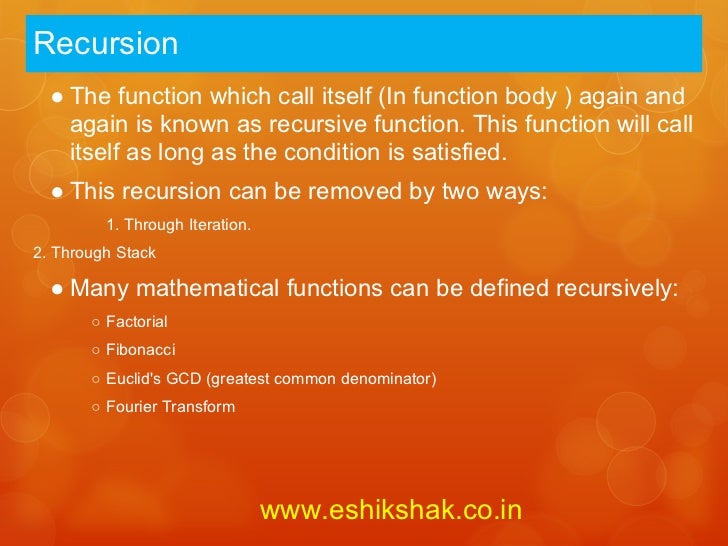 Recursion

● The function which call itself (In function body ) again and again is known as recursive function. This function will call itself as long as the condition is satisfied.

● This recursion can be removed by two ways:

1. Through Iteration.

2. Through Stack

● Many mathematical functions can be defined recursively:

○ Factorial

○ Fibonacci

○ Euclid's GCD (greatest common denominator)

○ Fourier Transform

www.eshikshak.co.in